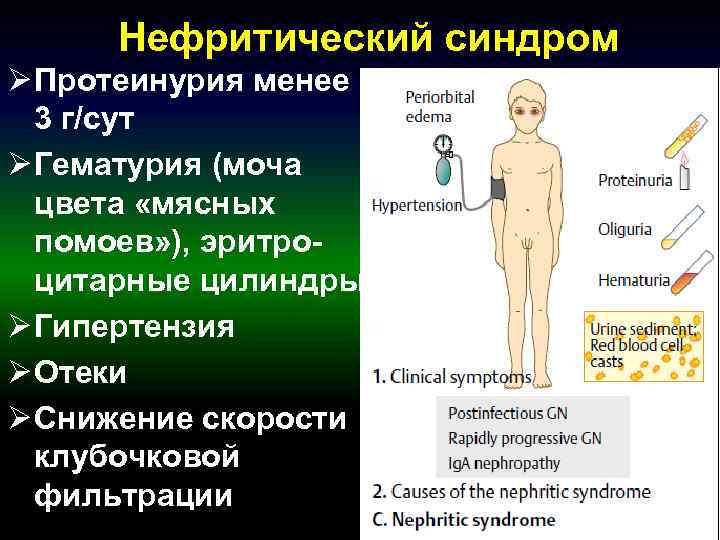 Нефритический синдром

➢Протеинурия менее 3 г/сут
➢Гематурия (моча цвета «мясных помоев»), эритроцитарные цилиндры
➢Гипертензия
➢Отеки
➢Снижение скорости клубочковой фильтрации

Periorbital edema
Hypertension
Proteinuria
Oliguria
Hematuria
Urine sediment: Red blood cell casts
1. Clinical symptoms

Postinfectious GN
Rapidly progressive GN
IgA nephropathy
2. Causes of the nephritic syndrome
C. Nephritic syndrome